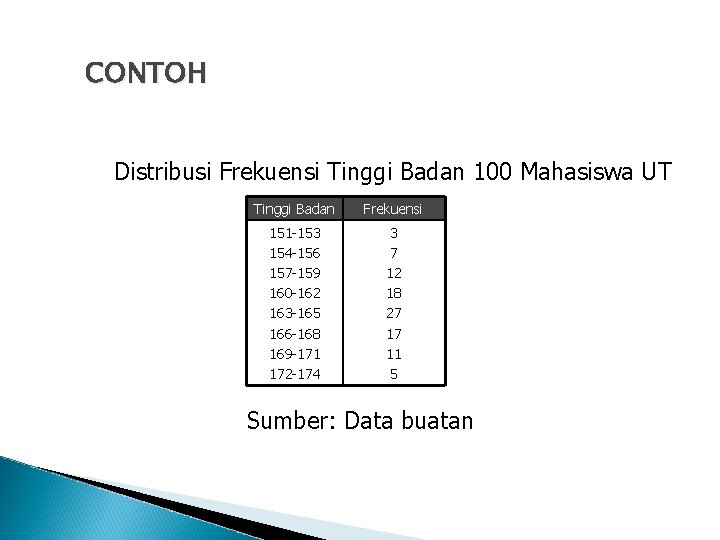 CONTOH

Distribusi Frekuensi Tinggi Badan 100 Mahasiswa UT

| Tinggi Badan | Frekuensi |
|---|---|
| 151-153 | 3 |
| 154-156 | 7 |
| 157-159 | 12 |
| 160-162 | 18 |
| 163-165 | 27 |
| 166-168 | 17 |
| 169-171 | 11 |
| 172-174 | 5 |

Sumber: Data buatan